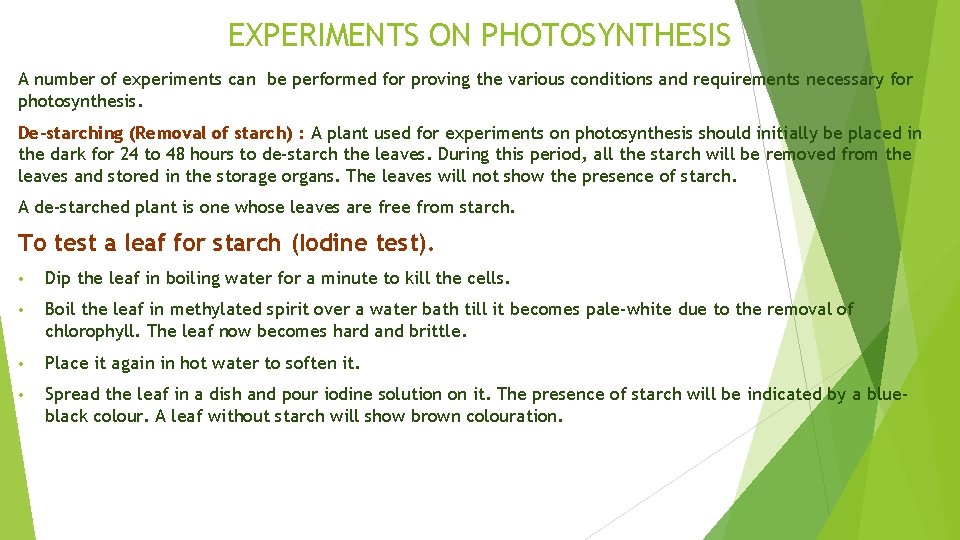 EXPERIMENTS ON PHOTOSYNTHESIS

A number of experiments can be performed for proving the various conditions and requirements necessary for photosynthesis.

De-starching (Removal of starch) : A plant used for experiments on photosynthesis should initially be placed in the dark for 24 to 48 hours to de-starch the leaves. During this period, all the starch will be removed from the leaves and stored in the storage organs. The leaves will not show the presence of starch.

A de-starched plant is one whose leaves are free from starch.

To test a leaf for starch (Iodine test).

• Dip the leaf in boiling water for a minute to kill the cells.

• Boil the leaf in methylated spirit over a water bath till it becomes pale-white due to the removal of chlorophyll. The leaf now becomes hard and brittle.

• Place it again in hot water to soften it.

• Spread the leaf in a dish and pour iodine solution on it. The presence of starch will be indicated by a blue-black colour. A leaf without starch will show brown colouration.